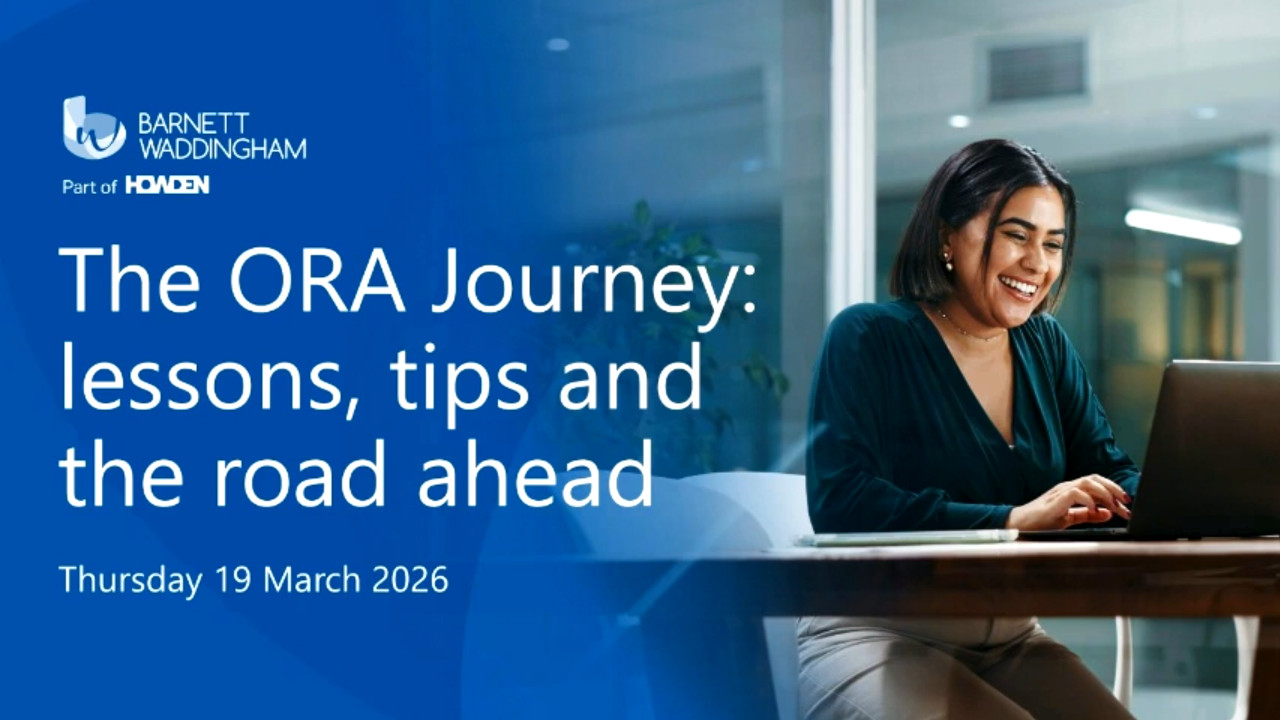 BARNETT WADDINGHAM
Part of HOWDEN

The ORA Journey: lessons, tips and the road ahead

Thursday 19 March 2026